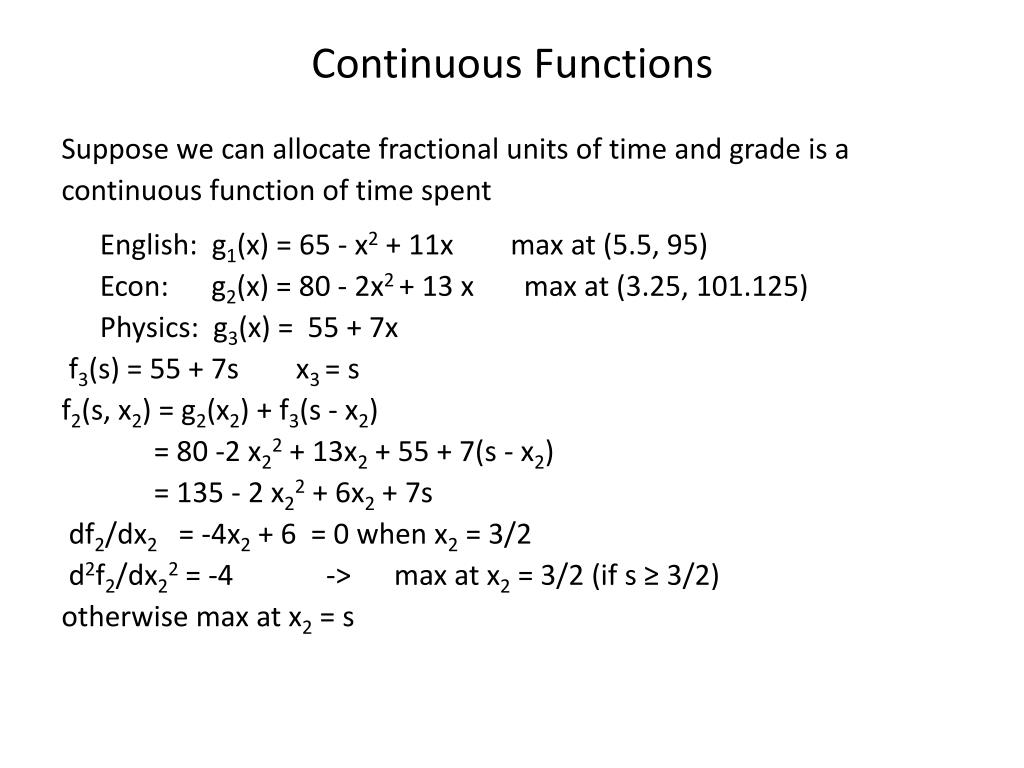 Continuous Functions

Suppose we can allocate fractional units of time and grade is a continuous function of time spent

English: $g_1(x) = 65 - x^2 + 11x$ max at (5.5, 95)
Econ: $g_2(x) = 80 - 2x^2 + 13x$ max at (3.25, 101.125)
Physics: $g_3(x) = 55 + 7x$
$f_3(s) = 55 + 7s$ $x_3 = s$
$f_2(s, x_2) = g_2(x_2) + f_3(s - x_2)$
$= 80 - 2x_2^2 + 13x_2 + 55 + 7(s - x_2)$
$= 135 - 2x_2^2 + 6x_2 + 7s$
$df_2/dx_2 = -4x_2 + 6 = 0$ when $x_2 = 3/2$
$d^2f_2/dx_2^2 = -4$ -> max at $x_2 = 3/2$ (if $s \geq 3/2$)
otherwise max at $x_2 = s$